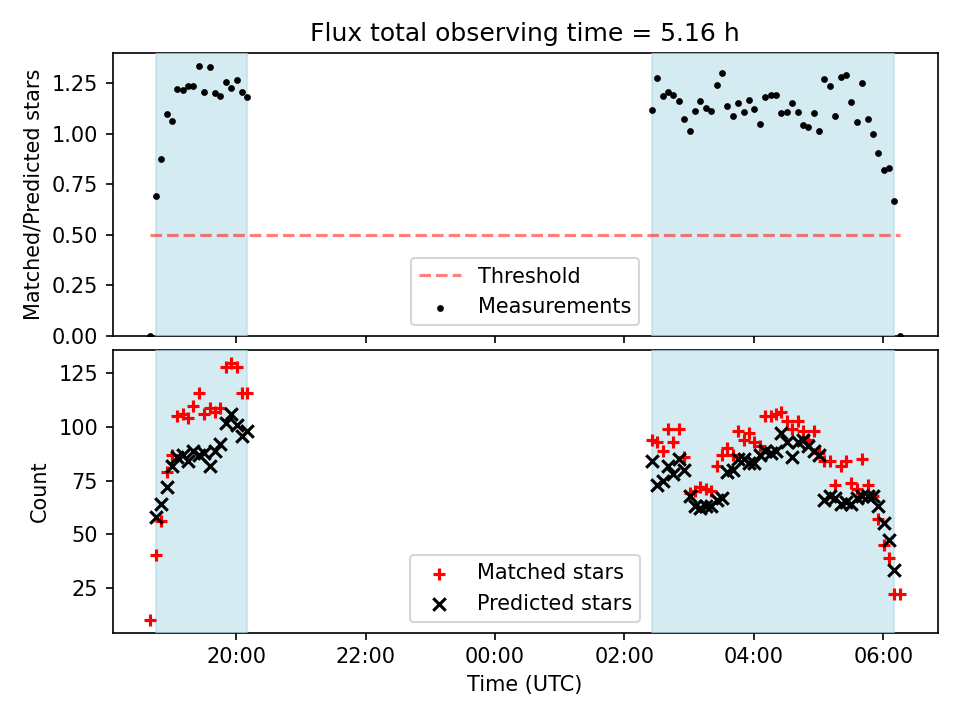 Flux total observing time = 5.16 h

Matched/Predicted stars

1.25
1.00
0.75
0.50
0.25
0.00

Threshold
Measurements

Count

125
100
75
50
25

Matched stars
Predicted stars

20:00
22:00
00:00
02:00
04:00
06:00

Time (UTC)